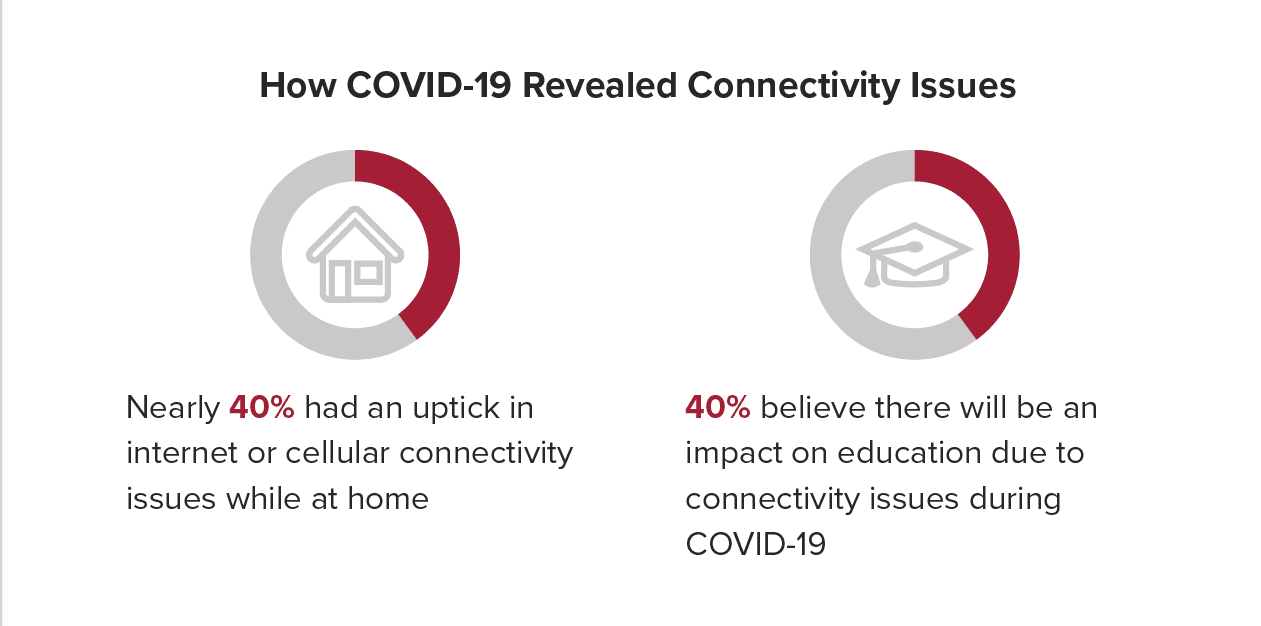 How COVID-19 Revealed Connectivity Issues

Nearly 40% had an uptick in internet or cellular connectivity issues while at home

40% believe there will be an impact on education due to connectivity issues during COVID-19